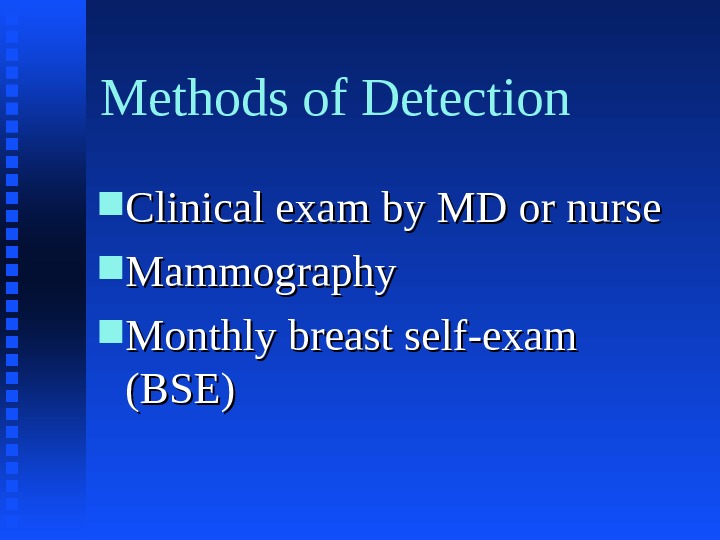 Methods of Detection

- Clinical exam by MD or nurse
- Mammography
- Monthly breast self-exam (BSE)